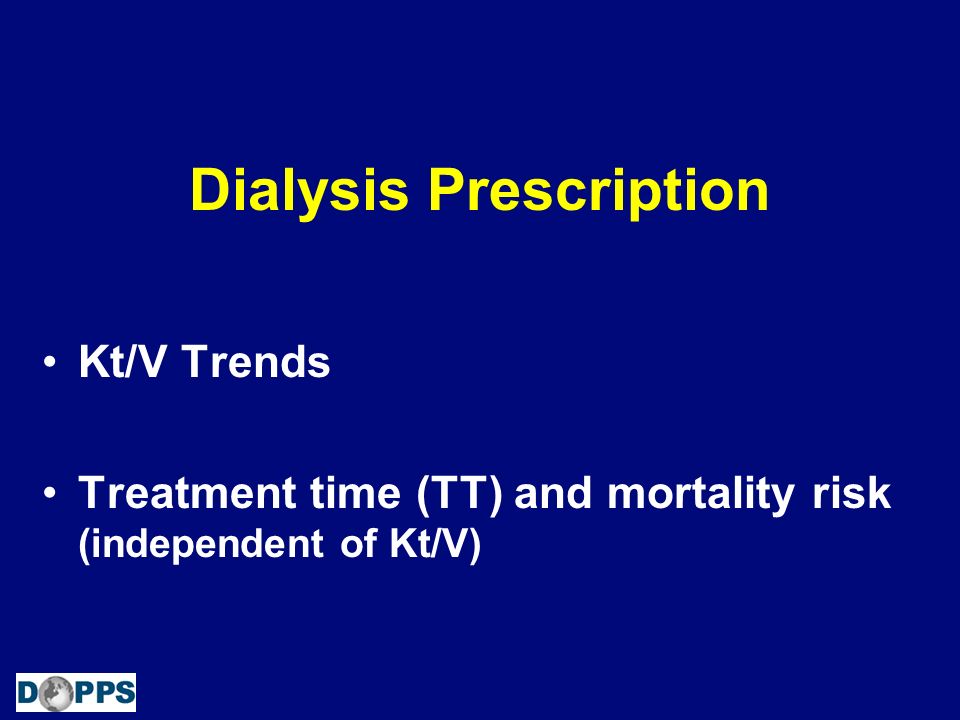 Dialysis Prescription

• Kt/V Trends

• Treatment time (TT) and mortality risk (independent of Kt/V)

DOPPS